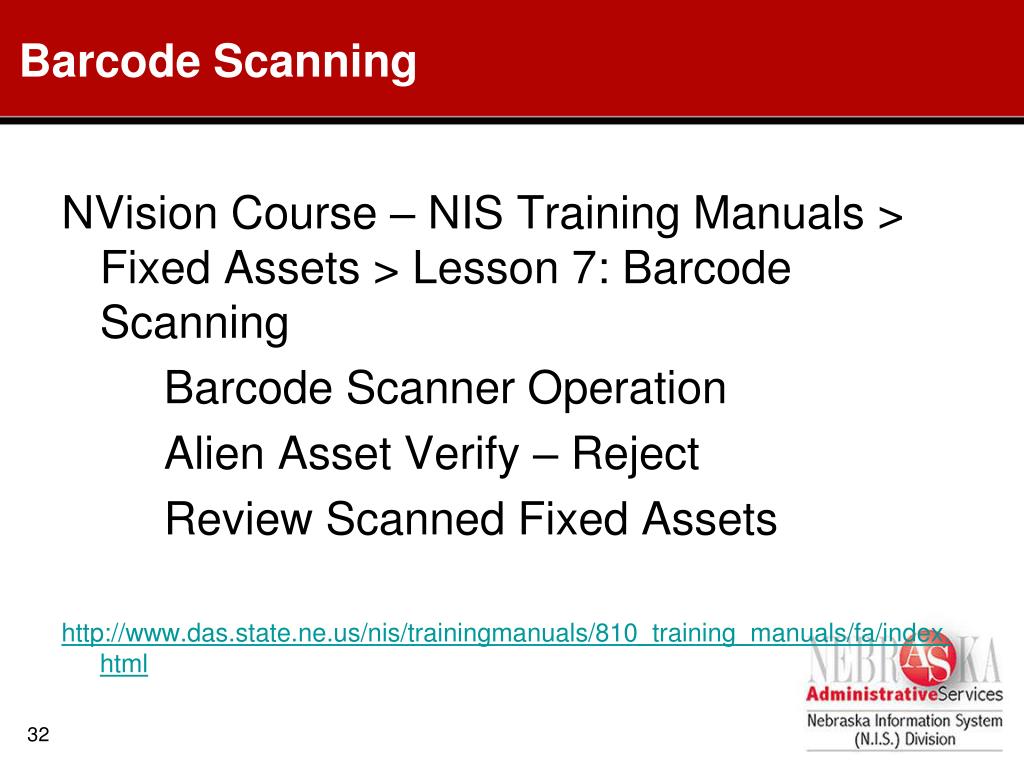 Barcode Scanning

NVision Course – NIS Training Manuals > Fixed Assets > Lesson 7: Barcode Scanning

Barcode Scanner Operation

Alien Asset Verify – Reject

Review Scanned Fixed Assets

http://www.das.state.ne.us/nis/trainingmanuals/810_training_manuals/fa/index.html

NEBRASKA
AdministrativeServices
Nebraska Information System
(N.I.S.) Division

32